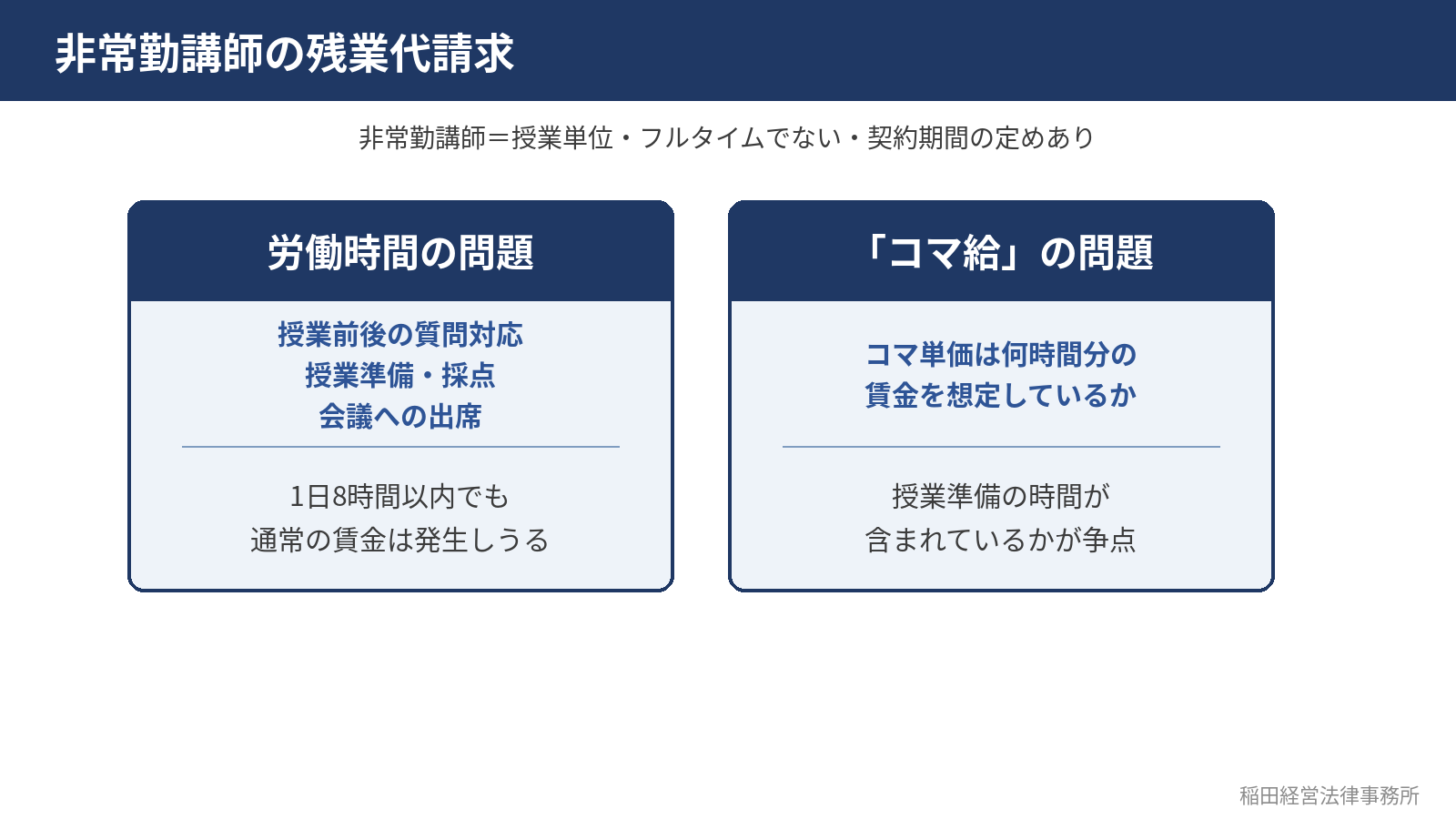 非常勤講師の残業代請求

非常勤講師＝授業単位・フルタイムでない・契約期間の定めあり

労働時間の問題

授業前後の質問対応
授業準備・採点
会議への出席

1日8時間以内でも
通常の賃金は発生しうる

「コマ給」の問題

コマ単価は何時間分の
賃金を想定しているか

授業準備の時間が
含まれているかが争点

稲田経営法律事務所